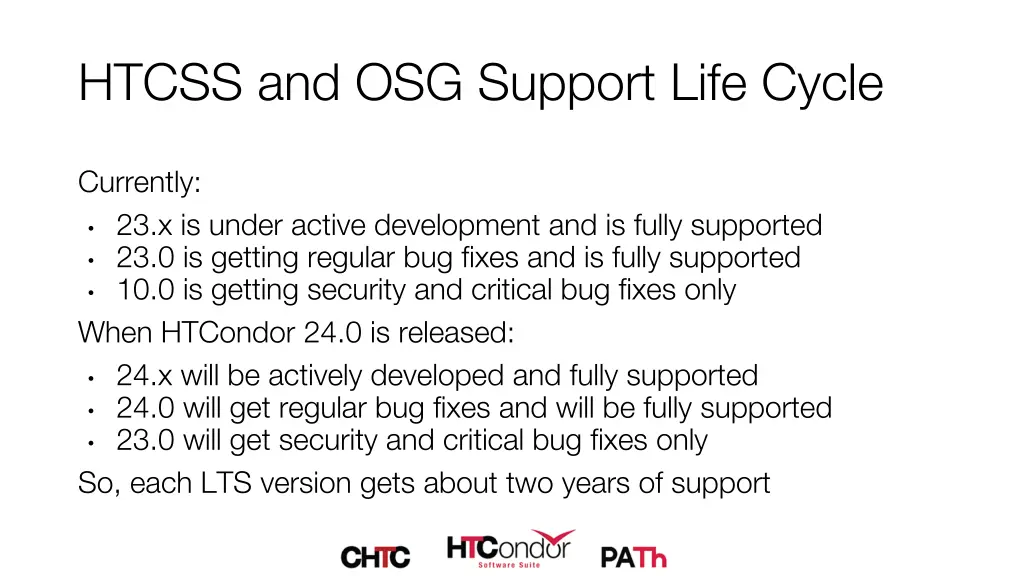 HTCSS and OSG Support Life Cycle

Currently:
• 23.x is under active development and is fully supported
• 23.0 is getting regular bug fixes and is fully supported
• 10.0 is getting security and critical bug fixes only

When HTCondor 24.0 is released:
• 24.x will be actively developed and fully supported
• 24.0 will get regular bug fixes and will be fully supported
• 23.0 will get security and critical bug fixes only

So, each LTS version gets about two years of support

CHTC HTCondor Software Suite PATh